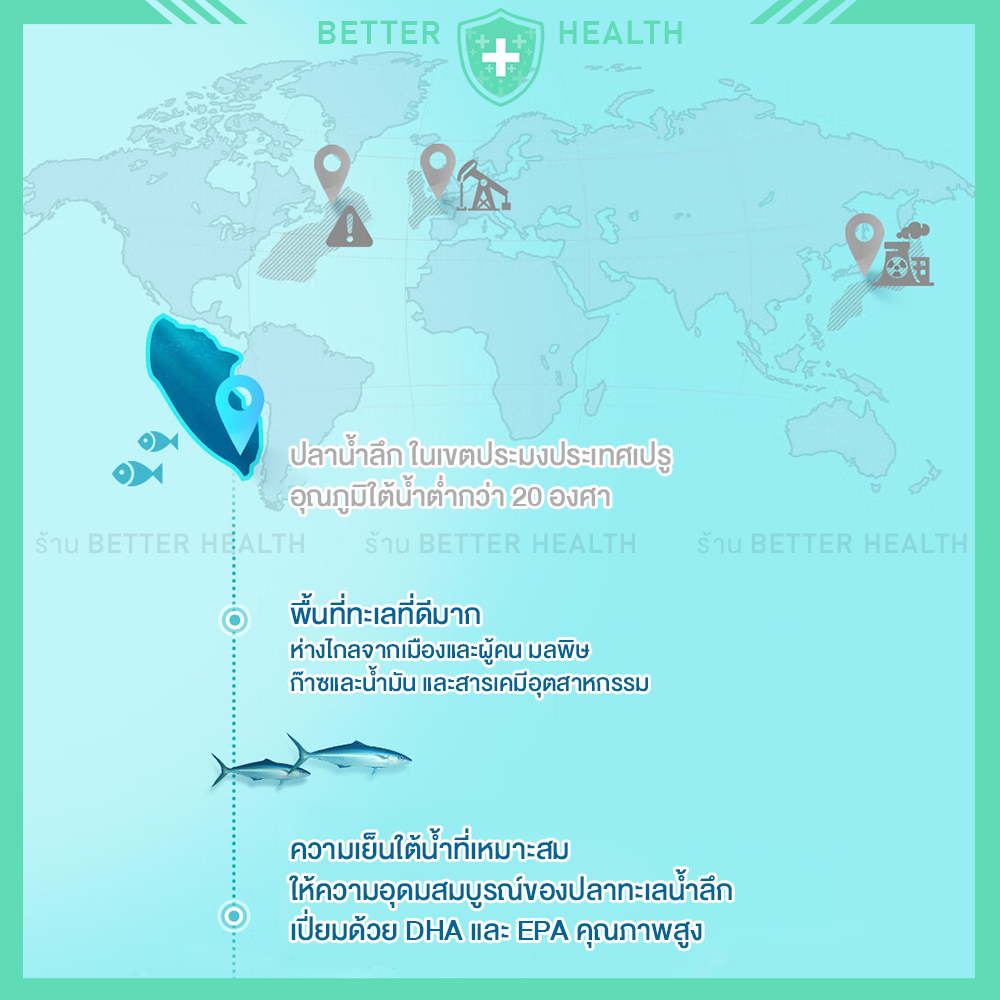 BETTER HEALTH

ปลาน้ำลึก ในเขตประมงประเทศเปรู
อุณภูมิใต้น้ำต่ำกว่า 20 องศา

ร้าน BETTER HEALTH ร้าน BETTER HEALTH ร้าน BETTER HEALTH

พื้นที่ทะเลที่ดีมาก
ห่างไกลจากเมืองและผู้คน มลพิษ
ก๊าซและน้ำมัน และสารเคมีอุตสาหกรรม

ความเย็นใต้น้ำที่เหมาะสม
ให้ความอุดมสมบูรณ์ของปลาทะเลน้ำลึก
เปี่ยมด้วย DHA และ EPA คุณภาพสูง